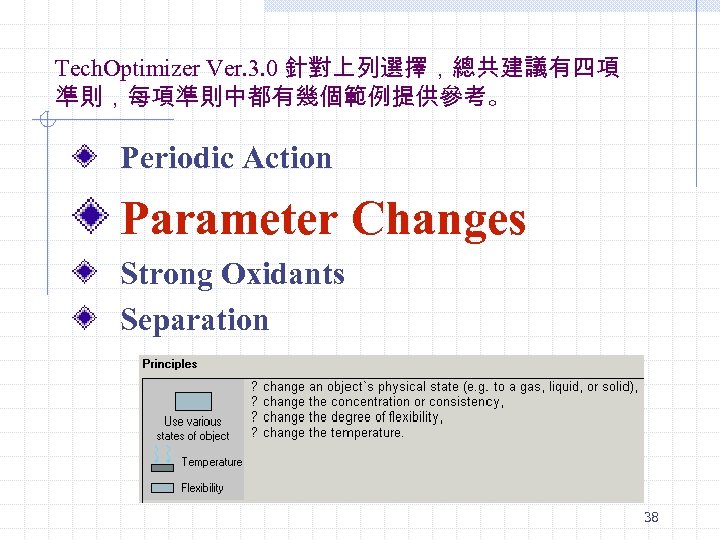 TechOptimizer Ver.3.0 針對上列選擇，總共建議有四項準則，每項準則中都有幾個範例提供參考。

Periodic Action

Parameter Changes

Strong Oxidants

Separation

Principles

Use various states of object

Temperature

Flexibility

? change an object`s physical state (e.g. to a gas, liquid, or solid),
? change the concentration or consistency,
? change the degree of flexibility,
? change the temperature.

38